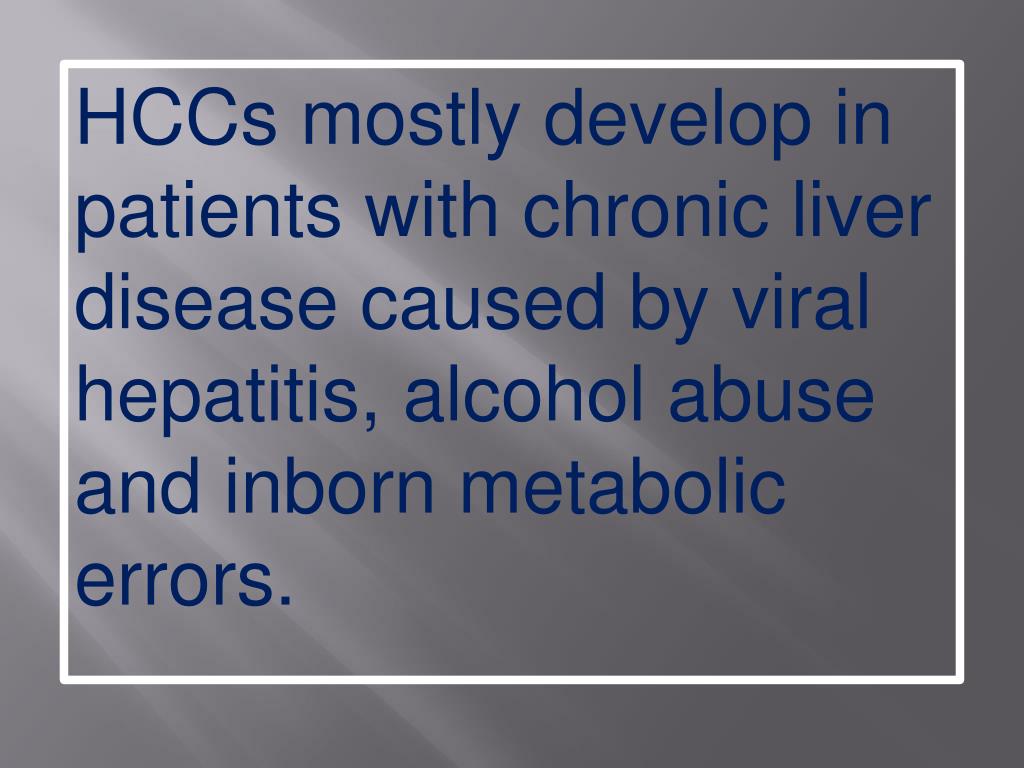 HCCs mostly develop in patients with chronic liver disease caused by viral hepatitis, alcohol abuse and inborn metabolic errors.